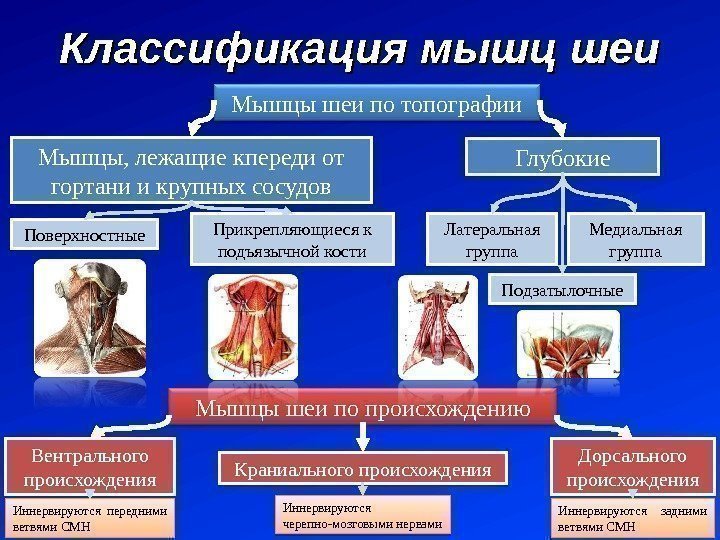 Классификация мышц шеи

Мышцы шеи по топографии

Мышцы, лежащие кпереди от гортани и крупных сосудов

Глубокие

Поверхностные

Прикрепляющиеся к подъязычной кости

Латеральная группа

Медиальная группа

Подзатылочные

Мышцы шеи по происхождению

Вентрального происхождения

Краниального происхождения

Дорсального происхождения

Иннервируются передними ветвями СМН

Иннервируются черепно-мозговыми нервами

Иннервируются задними ветвями СМН